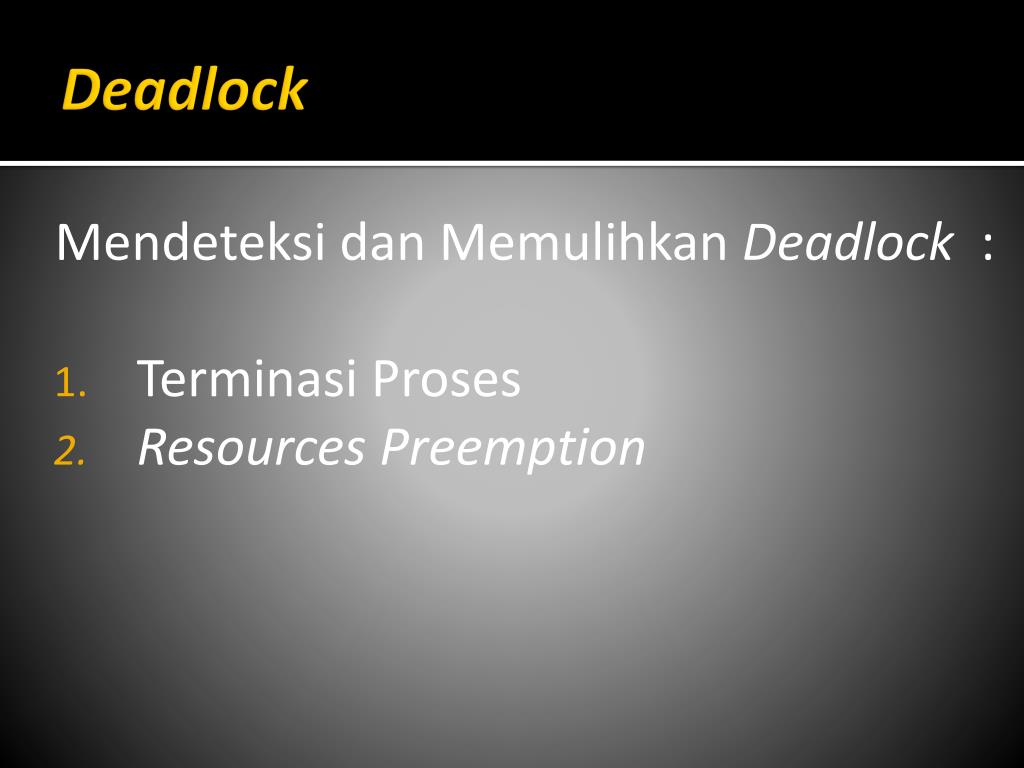 Deadlock

Mendeteksi dan Memulihkan Deadlock :

1. Terminasi Proses
2. Resources Preemption